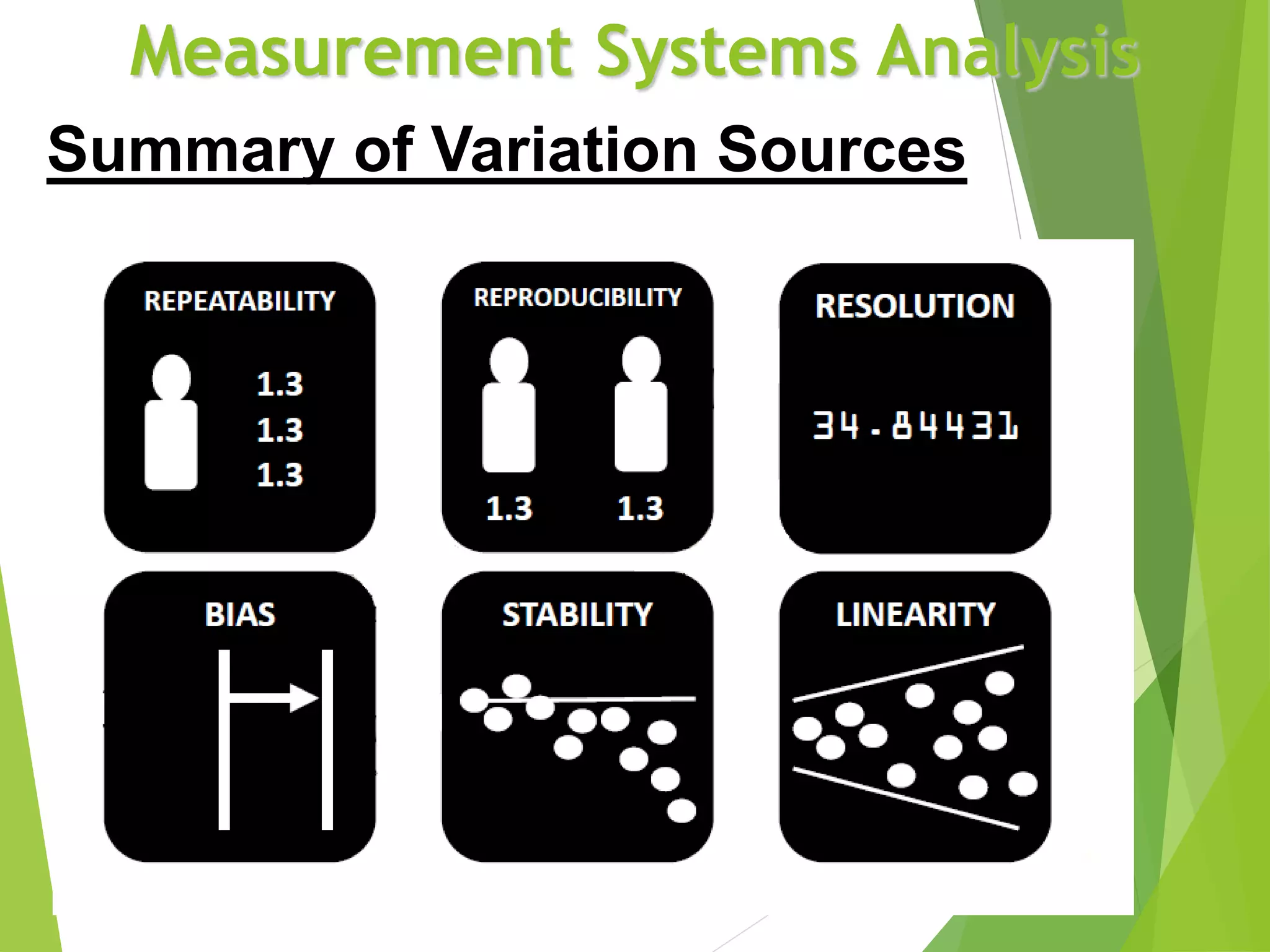 Measurement Systems Analysis

Summary of Variation Sources

REPEATABILITY

1.3
1.3
1.3

REPRODUCIBILITY

1.3 1.3

RESOLUTION

34.84431

BIAS

STABILITY

LINEARITY